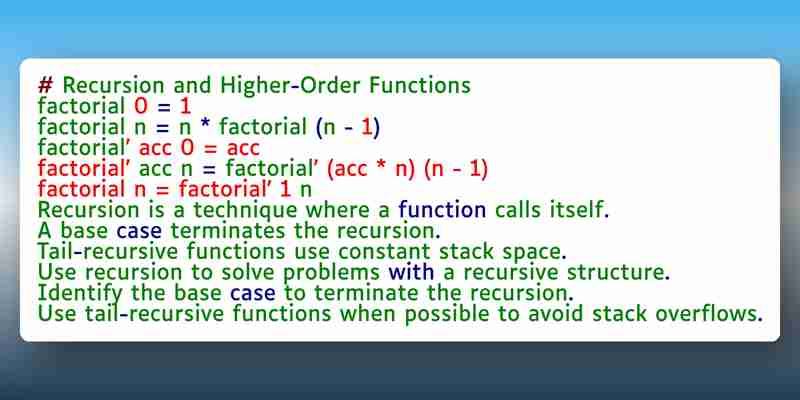 # Recursion and Higher-Order Functions
factorial 0 = 1
factorial n = n * factorial (n - 1)
factorial' acc 0 = acc
factorial' acc n = factorial' (acc * n) (n - 1)
factorial n = factorial' 1 n
Recursion is a technique where a function calls itself.
A base case terminates the recursion.
Tail-recursive functions use constant stack space.
Use recursion to solve problems with a recursive structure.
Identify the base case to terminate the recursion.
Use tail-recursive functions when possible to avoid stack overflows.